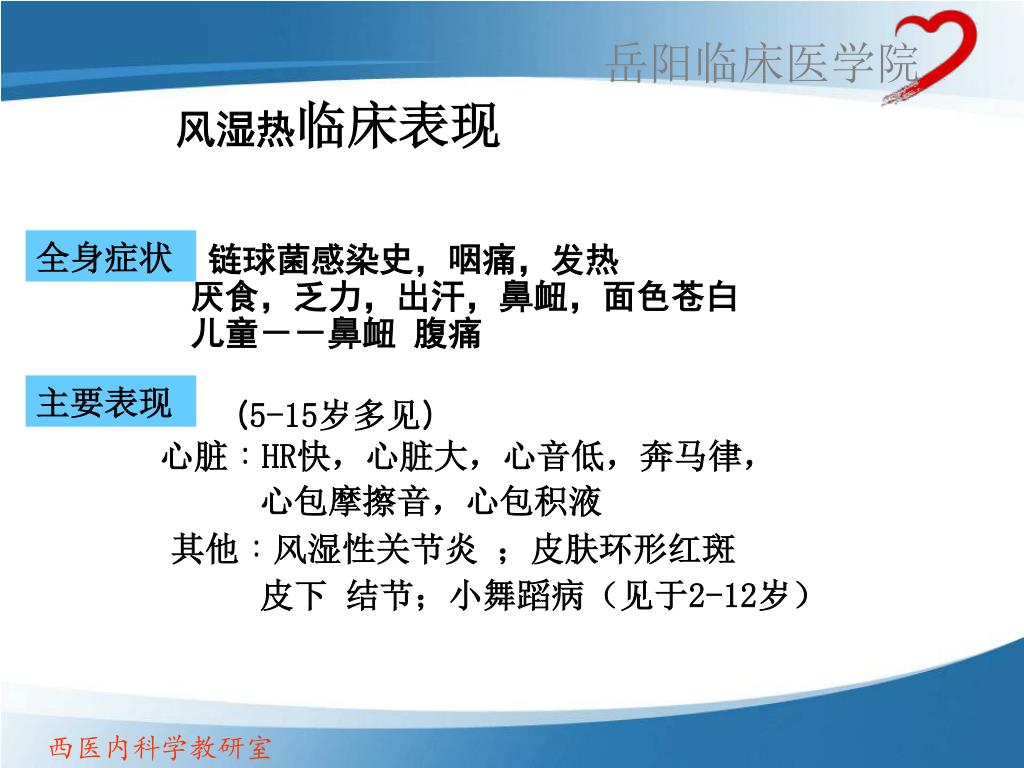 岳阳临床医学院

风湿热临床表现

全身症状

链球菌感染史，咽痛，发热
厌食，乏力，出汗，鼻衄，面色苍白
儿童－－鼻衄 腹痛

主要表现

(5-15岁多见)
心脏：HR快，心脏大，心音低，奔马律，
心包摩擦音，心包积液
其他：风湿性关节炎 ；皮肤环形红斑
皮下 结节；小舞蹈病（见于2-12岁）

西医内科学教研室